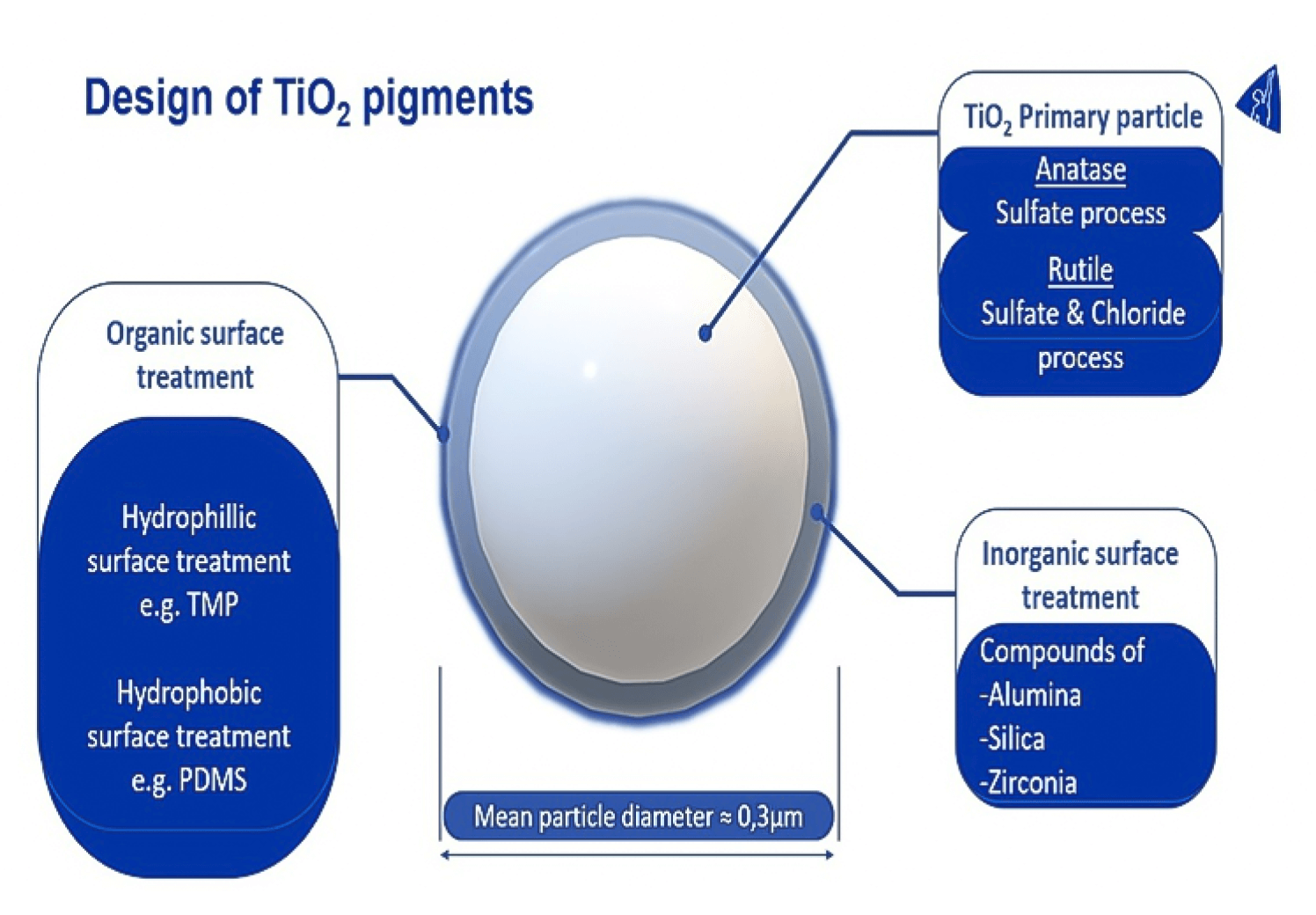 Design of $TiO_2$ pigments

$TiO_2$ Primary particle

Anatase
Sulfate process

Rutile
Sulfate & Chloride process

Organic surface treatment

Hydrophillic surface treatment e.g. TMP

Hydrophobic surface treatment e.g. PDMS

Inorganic surface treatment

Compounds of
-Alumina
-Silica
-Zirconia

Mean particle diameter ≈ 0,3µm